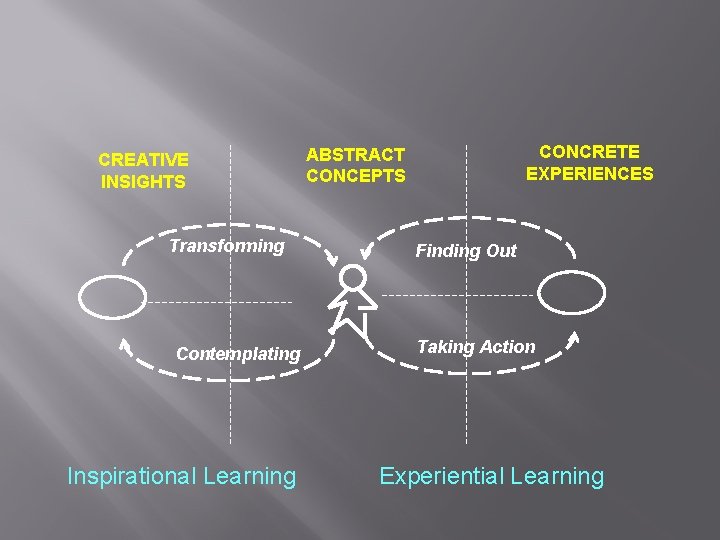 CREATIVE INSIGHTS

ABSTRACT CONCEPTS

CONCRETE EXPERIENCES

Transforming

Finding Out

Contemplating

Taking Action

Inspirational Learning

Experiential Learning